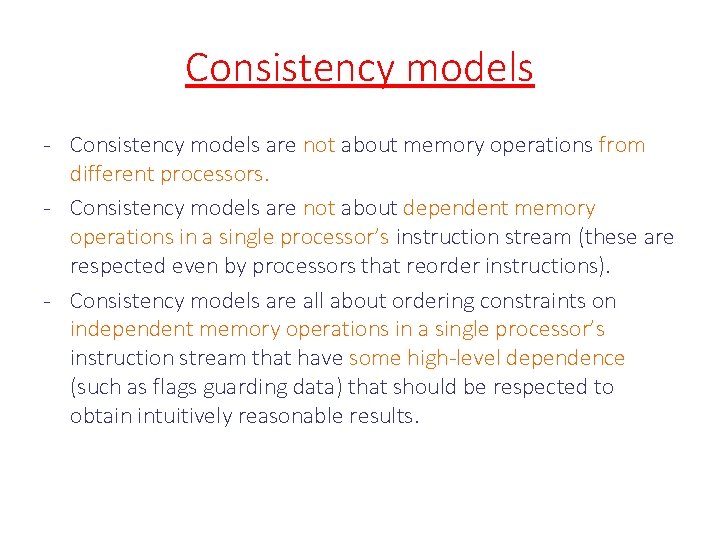 Consistency models

- Consistency models are not about memory operations from different processors.
- Consistency models are not about dependent memory operations in a single processor's instruction stream (these are respected even by processors that reorder instructions).
- Consistency models are all about ordering constraints on independent memory operations in a single processor's instruction stream that have some high-level dependence (such as flags guarding data) that should be respected to obtain intuitively reasonable results.